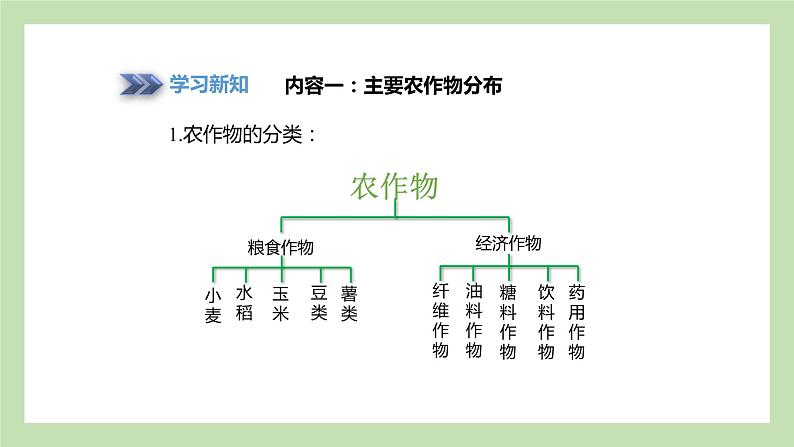 学习新知　内容一：主要农作物分布

1.农作物的分类：

农作物

粮食作物

小麦　水稻　玉米　豆类　薯类

经济作物

纤维作物　油料作物　糖料作物　饮料作物　药用作物